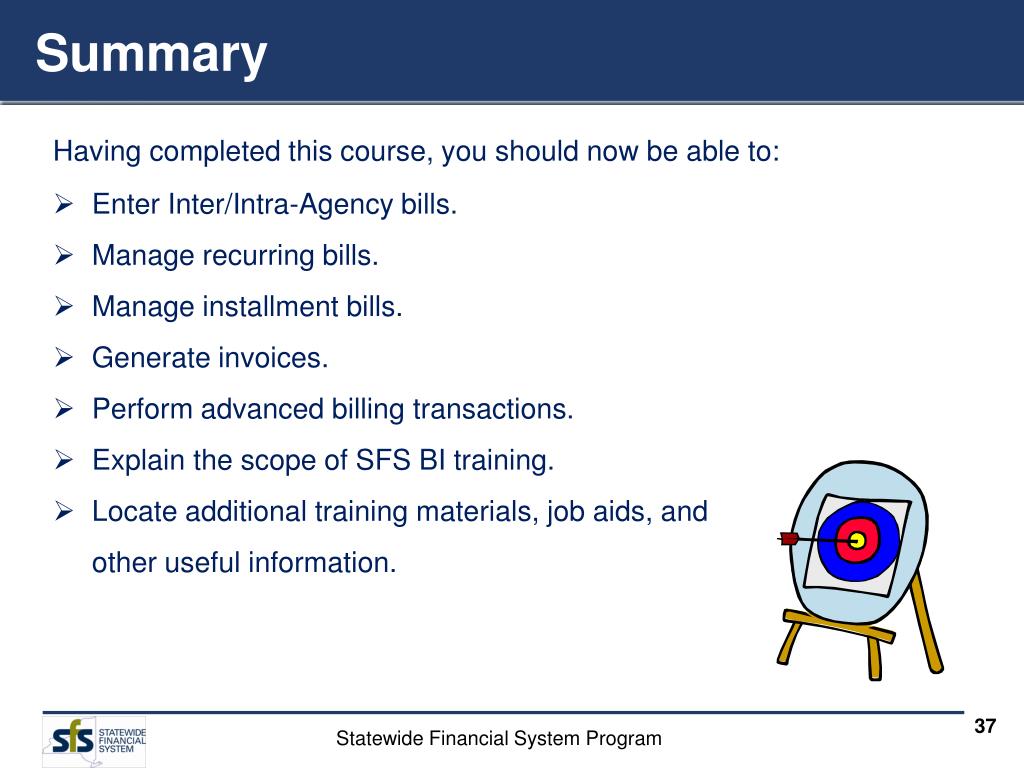 Summary

Having completed this course, you should now be able to:

➢ Enter Inter/Intra-Agency bills.

➢ Manage recurring bills.

➢ Manage installment bills.

➢ Generate invoices.

➢ Perform advanced billing transactions.

➢ Explain the scope of SFS BI training.

➢ Locate additional training materials, job aids, and other useful information.

sfs STATEWIDE FINANCIAL SYSTEM

Statewide Financial System Program

37